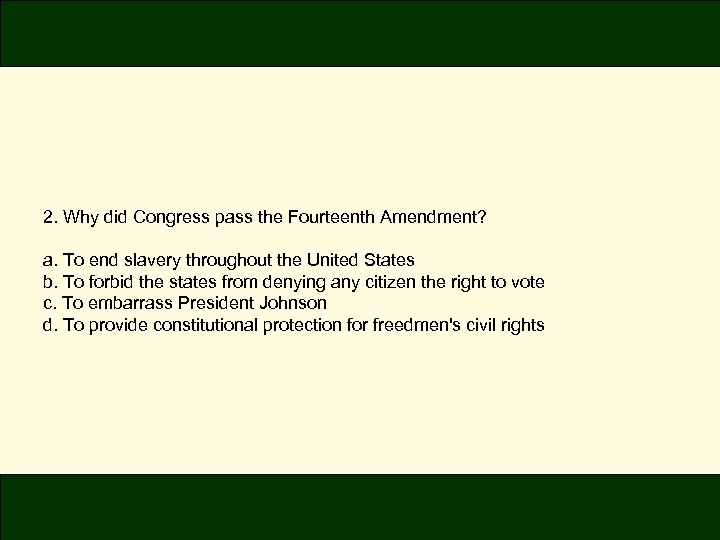 2. Why did Congress pass the Fourteenth Amendment?

a. To end slavery throughout the United States
b. To forbid the states from denying any citizen the right to vote
c. To embarrass President Johnson
d. To provide constitutional protection for freedmen's civil rights